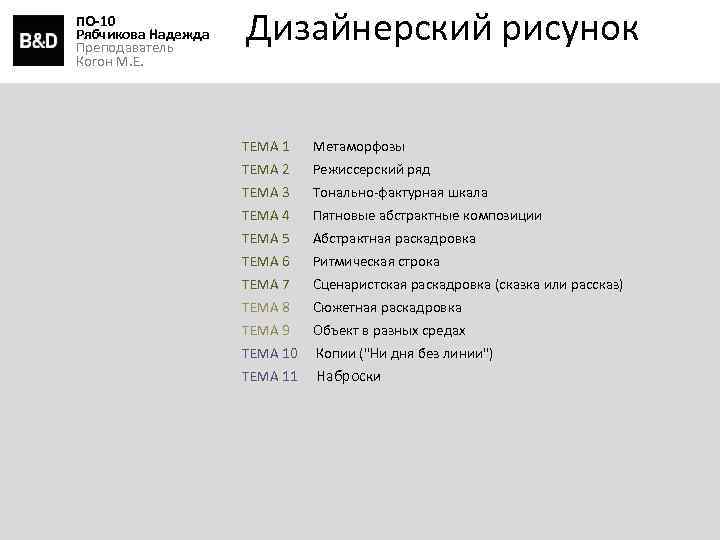 B&D

ПО-10
Рябчикова Надежда
Преподаватель
Когон М.Е.

Дизайнерский рисунок

ТЕМА 1 Метаморфозы
ТЕМА 2 Режиссерский ряд
ТЕМА 3 Тонально-фактурная шкала
ТЕМА 4 Пятновые абстрактные композиции
ТЕМА 5 Абстрактная раскадровка
ТЕМА 6 Ритмическая строка
ТЕМА 7 Сценаристская раскадровка (сказка или рассказ)
ТЕМА 8 Сюжетная раскадровка
ТЕМА 9 Объект в разных средах
ТЕМА 10 Копии ("Ни дня без линии")
ТЕМА 11 Наброски